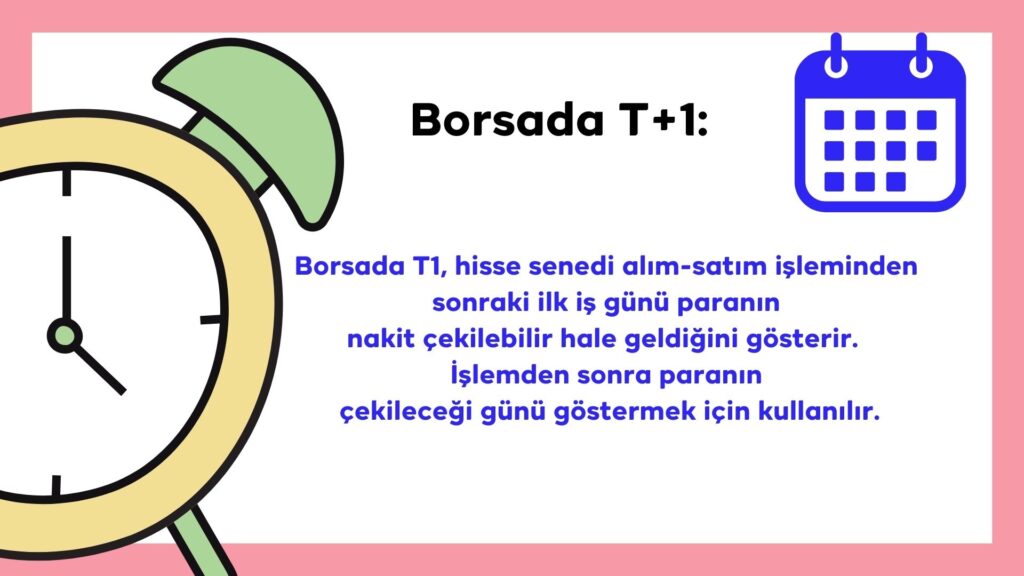 Borsada T+1:

Borsada T1, hisse senedi alım-satım işleminden sonraki ilk iş günü paranın nakit çekilebilir hale geldiğini gösterir. İşlemden sonra paranın çekileceği günü göstermek için kullanılır.